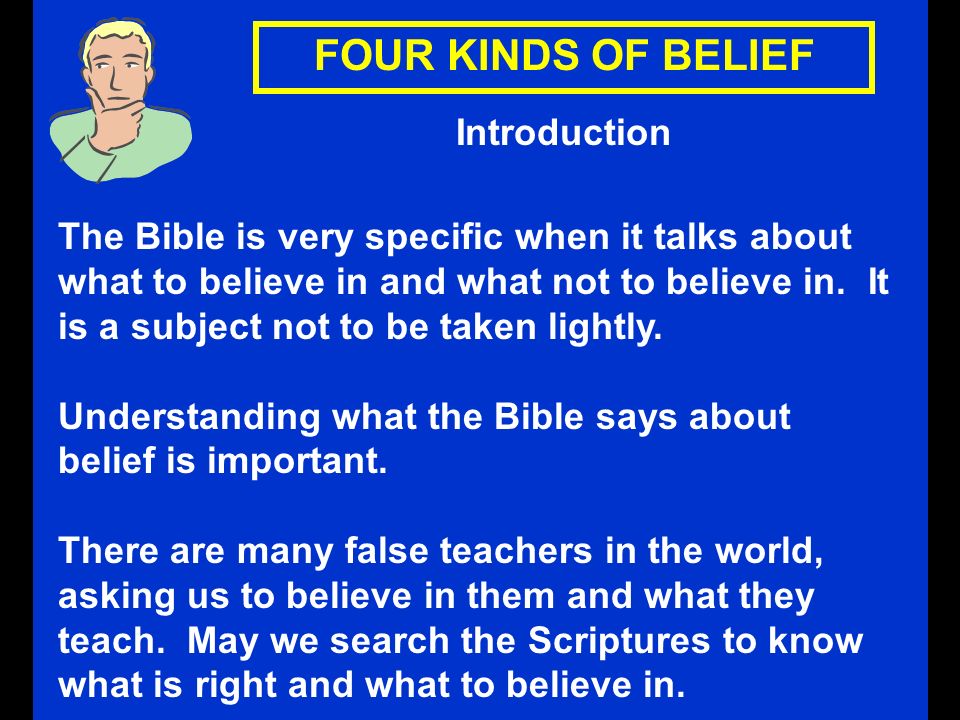 FOUR KINDS OF BELIEF

Introduction

The Bible is very specific when it talks about what to believe in and what not to believe in. It is a subject not to be taken lightly.

Understanding what the Bible says about belief is important.

There are many false teachers in the world, asking us to believe in them and what they teach. May we search the Scriptures to know what is right and what to believe in.